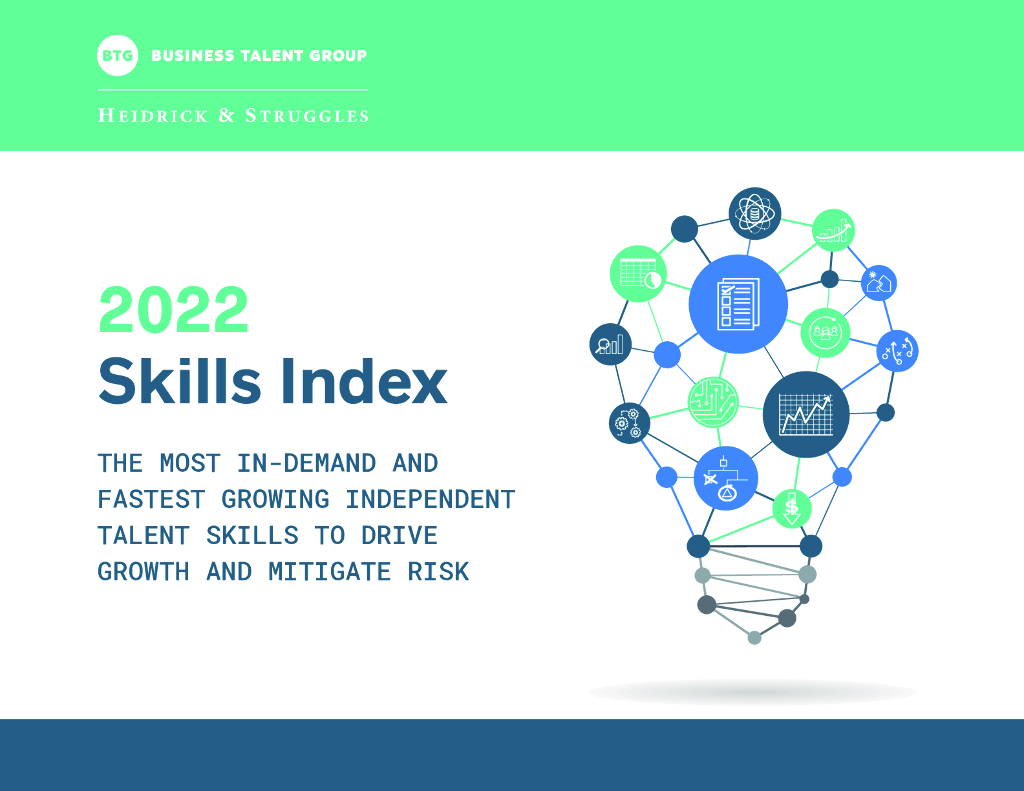 BTG BUSINESS TALENT GROUP

HEIDRICK & STRUGGLES

2022
Skills Index

THE MOST IN-DEMAND AND FASTEST GROWING INDEPENDENT TALENT SKILLS TO DRIVE GROWTH AND MITIGATE RISK